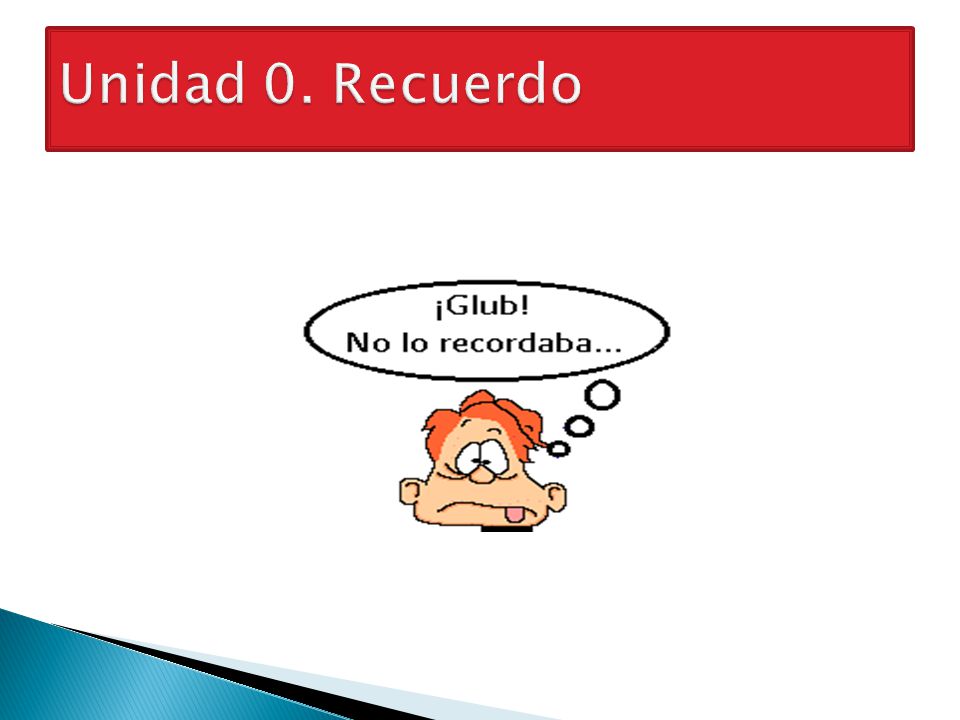 Unidad 0. Recuerdo

¡Glub!
No lo recordaba...